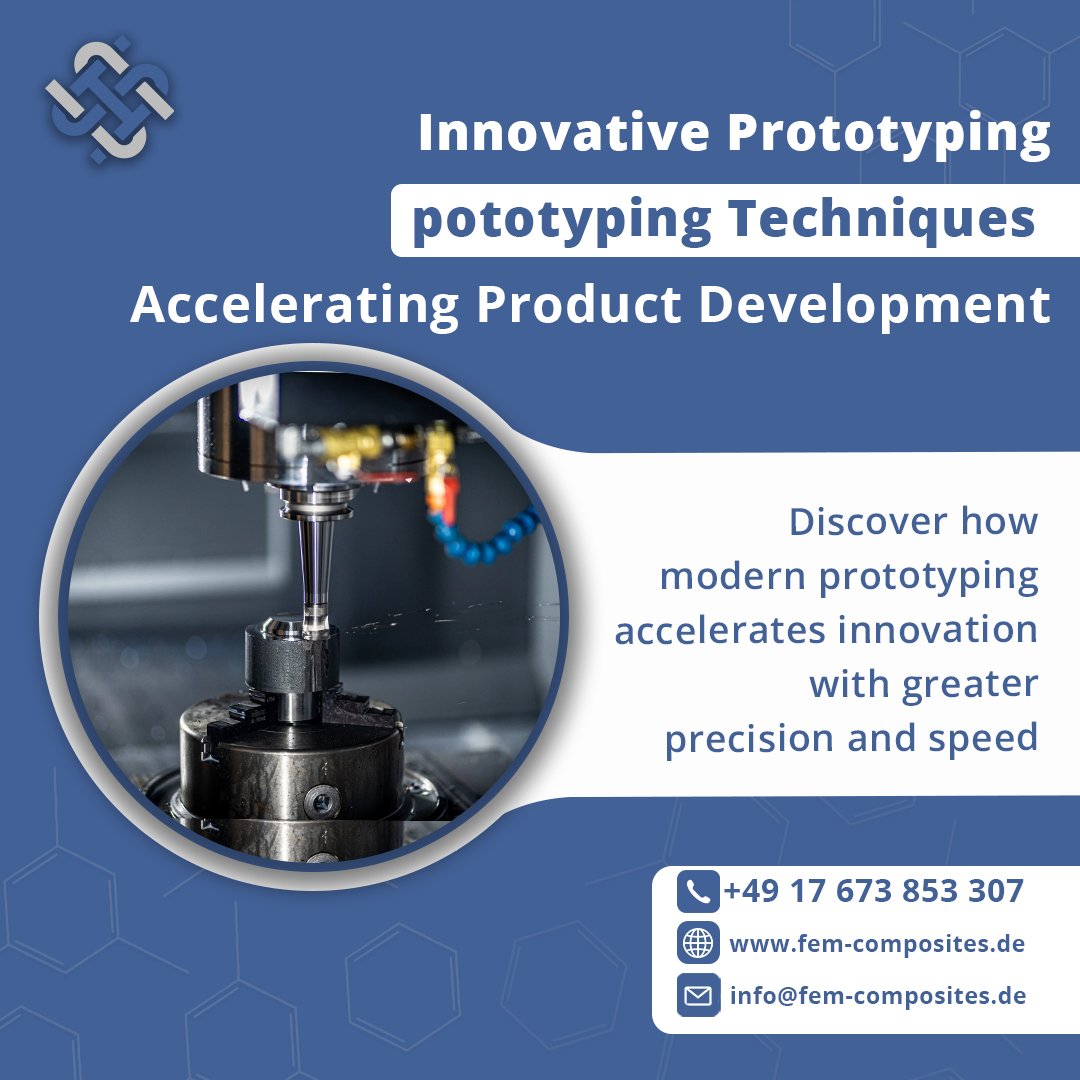 Innovative Prototyping

pototyping Techniques

Accelerating Product Development

Discover how modern prototyping accelerates innovation with greater precision and speed

+49 17 673 853 307

www.fem-composites.de

info@fem-composites.de